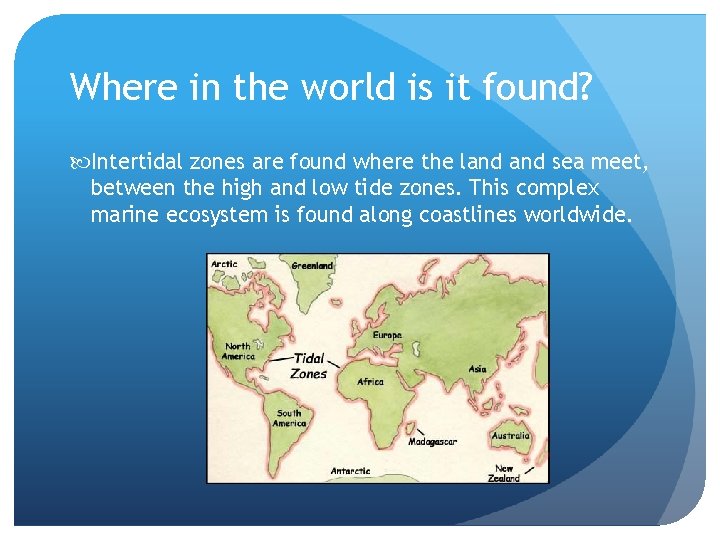 Where in the world is it found?

Intertidal zones are found where the land and sea meet, between the high and low tide zones. This complex marine ecosystem is found along coastlines worldwide.

Arctic
Greenland
North America
Tidal Zones
Europe
Asia
Africa
South America
Madagascar
Australia
Antarctic
New Zealand